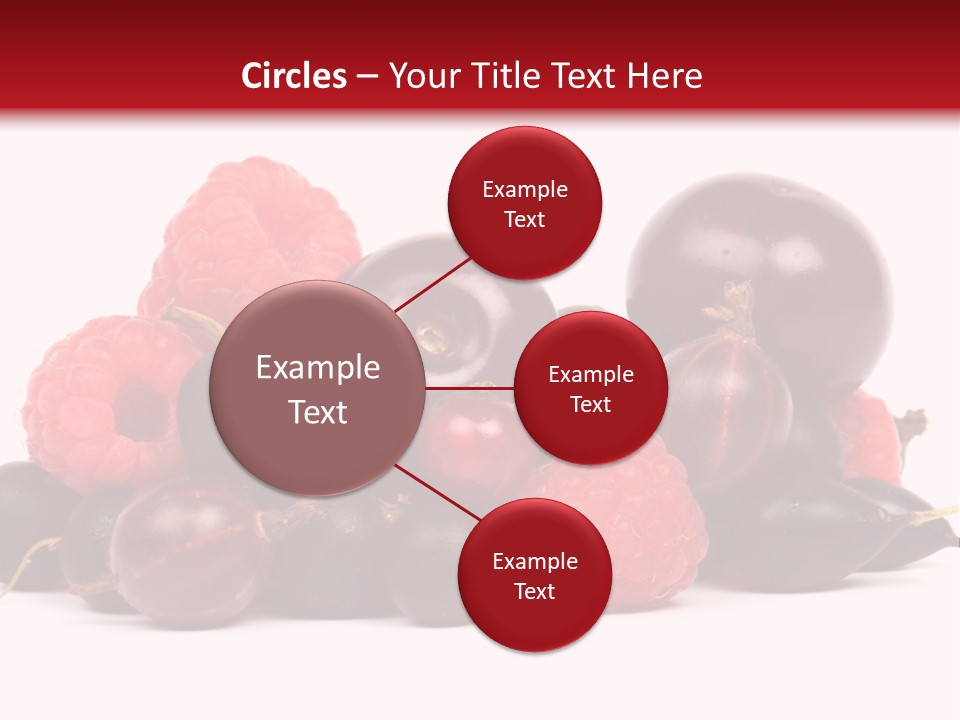 Circles – Your Title Text Here

Example Text

Example Text

Example Text

Example Text